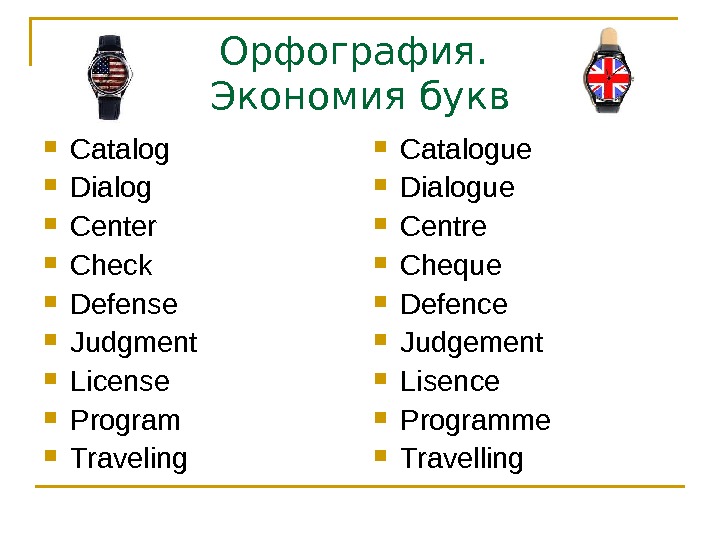 Орфография.
Экономия букв

- Catalog
- Dialog
- Center
- Check
- Defense
- Judgment
- License
- Program
- Traveling

- Catalogue
- Dialogue
- Centre
- Cheque
- Defence
- Judgement
- Lisence
- Programme
- Travelling